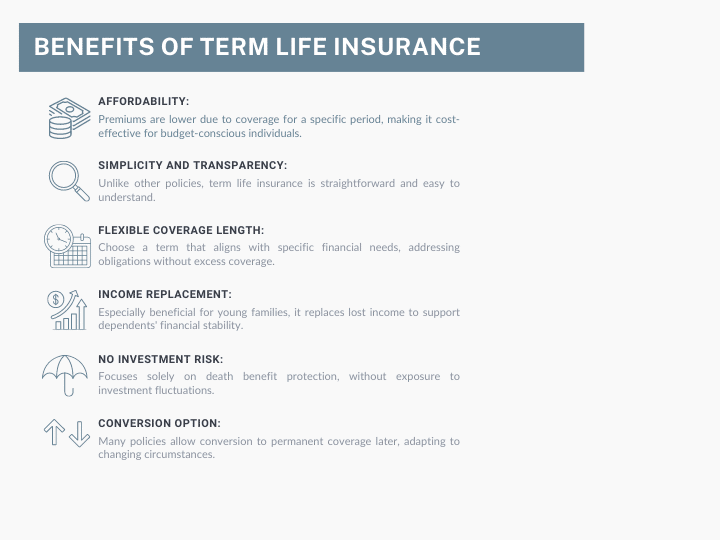 BENEFITS OF TERM LIFE INSURANCE

AFFORDABILITY:
Premiums are lower due to coverage for a specific period, making it cost-effective for budget-conscious individuals.

SIMPLICITY AND TRANSPARENCY:
Unlike other policies, term life insurance is straightforward and easy to understand.

FLEXIBLE COVERAGE LENGTH:
Choose a term that aligns with specific financial needs, addressing obligations without excess coverage.

INCOME REPLACEMENT:
Especially beneficial for young families, it replaces lost income to support dependents' financial stability.

NO INVESTMENT RISK:
Focuses solely on death benefit protection, without exposure to investment fluctuations.

CONVERSION OPTION:
Many policies allow conversion to permanent coverage later, adapting to changing circumstances.